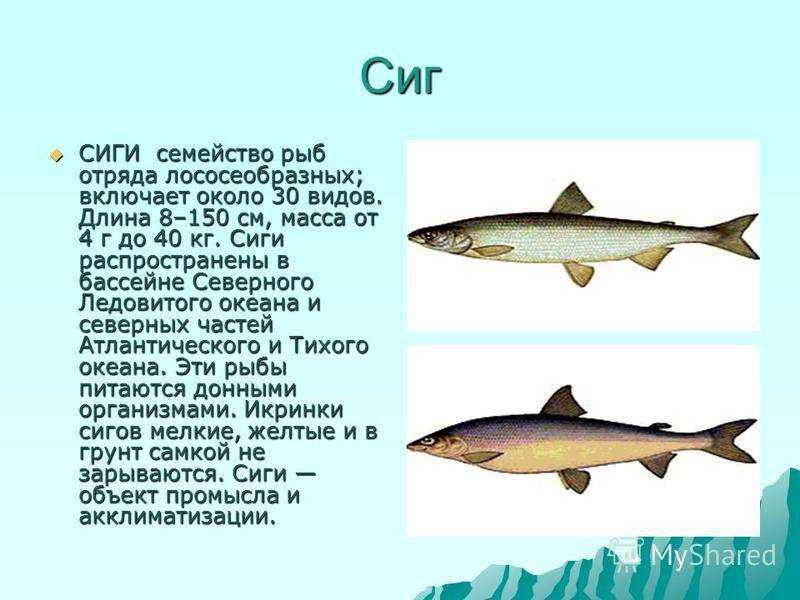 Сиг

СИГИ семейство рыб отряда лососеобразных; включает около 30 видов. Длина 8–150 см, масса от 4 г до 40 кг. Сиги распространены в бассейне Северного Ледовитого океана и северных частей Атлантического и Тихого океана. Эти рыбы питаются донными организмами. Икринки сигов мелкие, желтые и в грунт самкой не зарываются. Сиги — объект промысла и акклиматизации.

MyShared